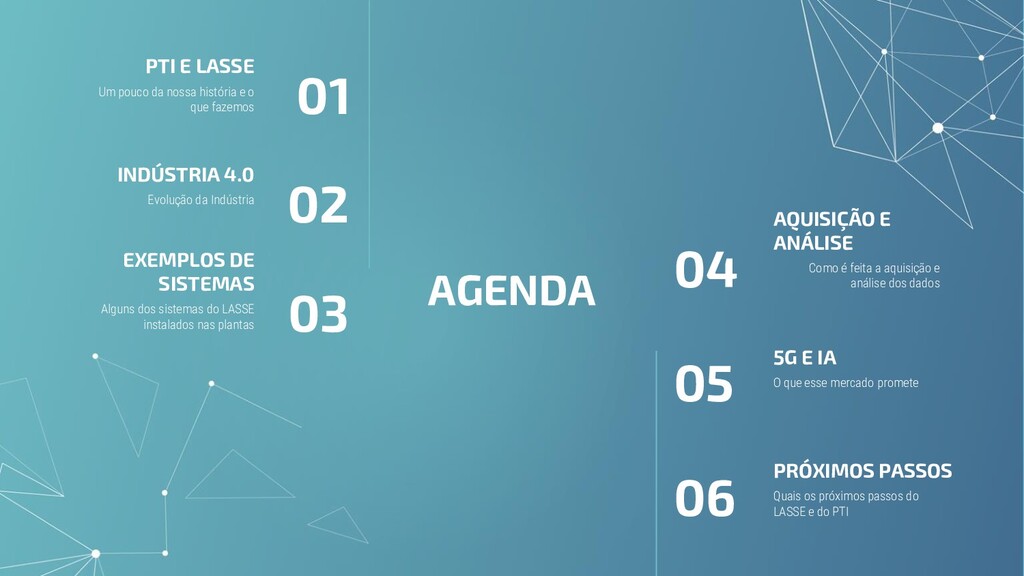 PTI E LASSE

Um pouco da nossa história e o que fazemos

01

INDÚSTRIA 4.0

Evolução da Indústria

02

EXEMPLOS DE SISTEMAS

Alguns dos sistemas do LASSE instalados nas plantas

03

AGENDA

04

AQUISIÇÃO E ANÁLISE

Como é feita a aquisição e análise dos dados

05

5G E IA

O que esse mercado promete

06

PRÓXIMOS PASSOS

Quais os próximos passos do LASSE e do PTI